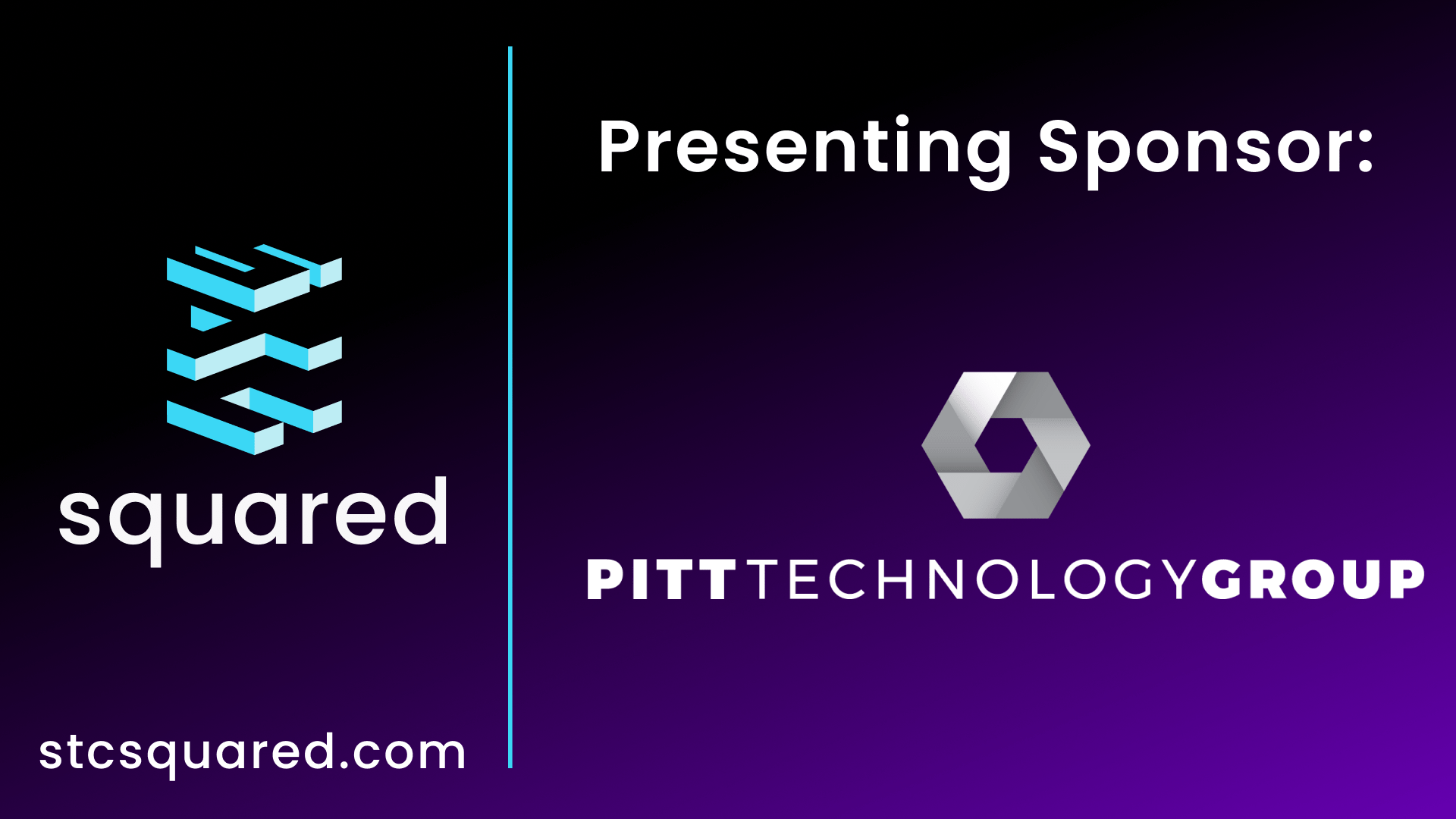 squared

stcsquared.com

Presenting Sponsor:

PITT TECHNOLOGY GROUP